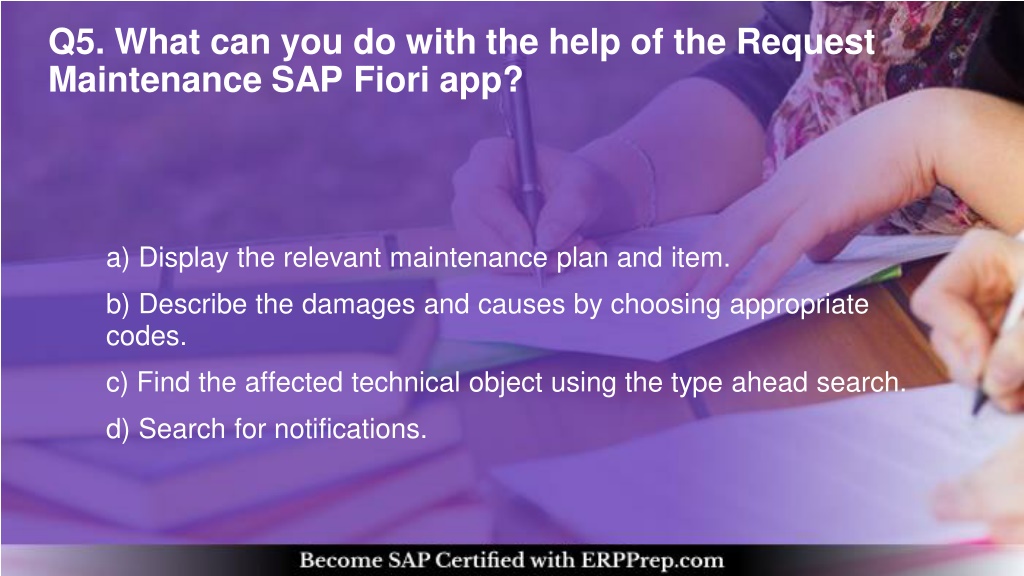 Q5. What can you do with the help of the Request Maintenance SAP Fiori app?

a) Display the relevant maintenance plan and item.

b) Describe the damages and causes by choosing appropriate codes.

c) Find the affected technical object using the type ahead search.

d) Search for notifications.

Become SAP Certified with ERPPrep.com